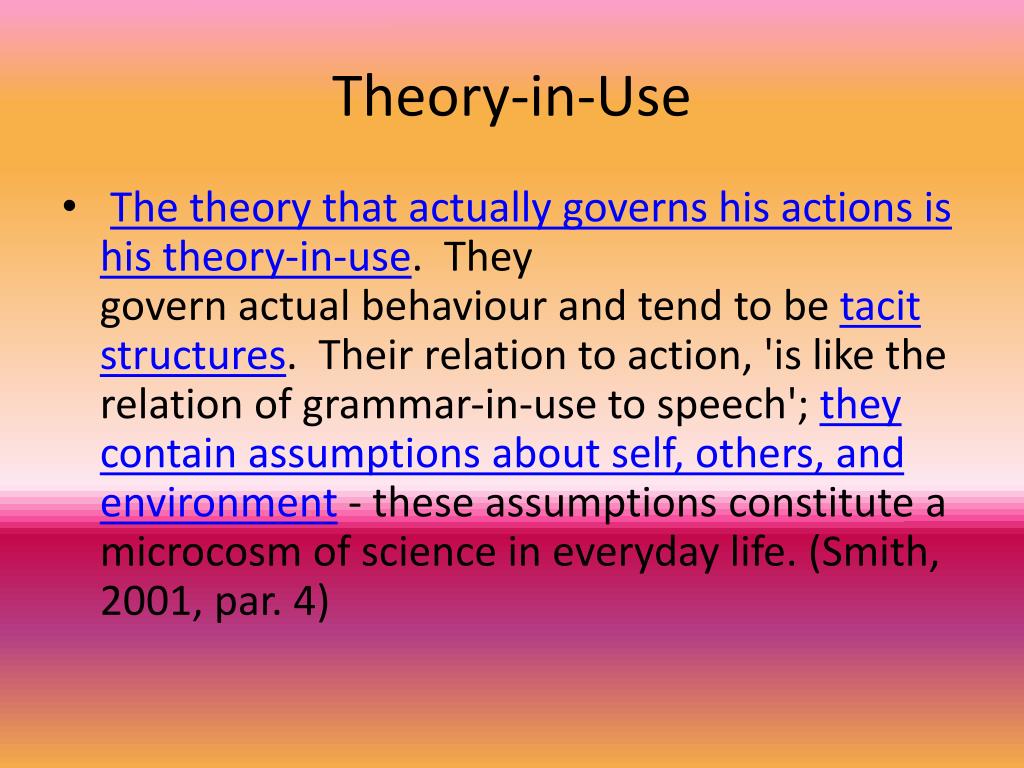 Theory-in-Use

• The theory that actually governs his actions is his theory-in-use. They govern actual behaviour and tend to be tacit structures. Their relation to action, 'is like the relation of grammar-in-use to speech'; they contain assumptions about self, others, and environment - these assumptions constitute a microcosm of science in everyday life. (Smith, 2001, par. 4)